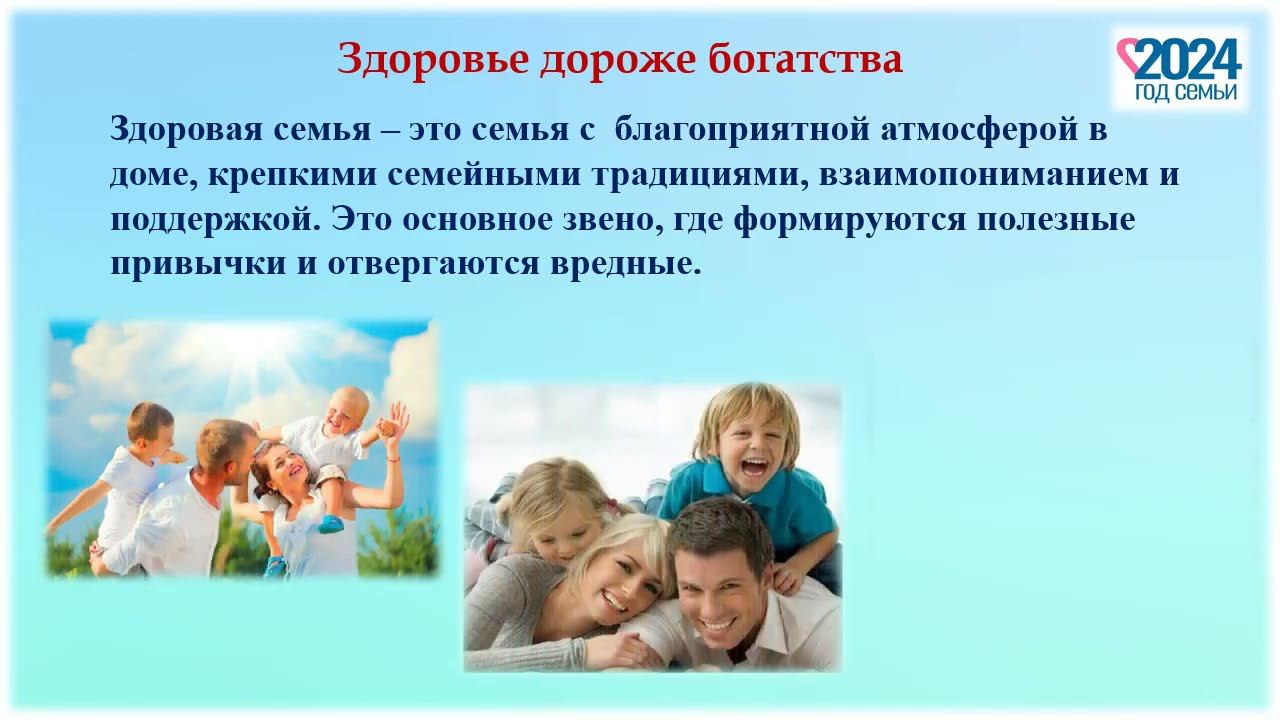 Здоровье дороже богатства

2024
ГОД СЕМЬИ

Здоровая семья – это семья с благоприятной атмосферой в доме, крепкими семейными традициями, взаимопониманием и поддержкой. Это основное звено, где формируются полезные привычки и отвергаются вредные.